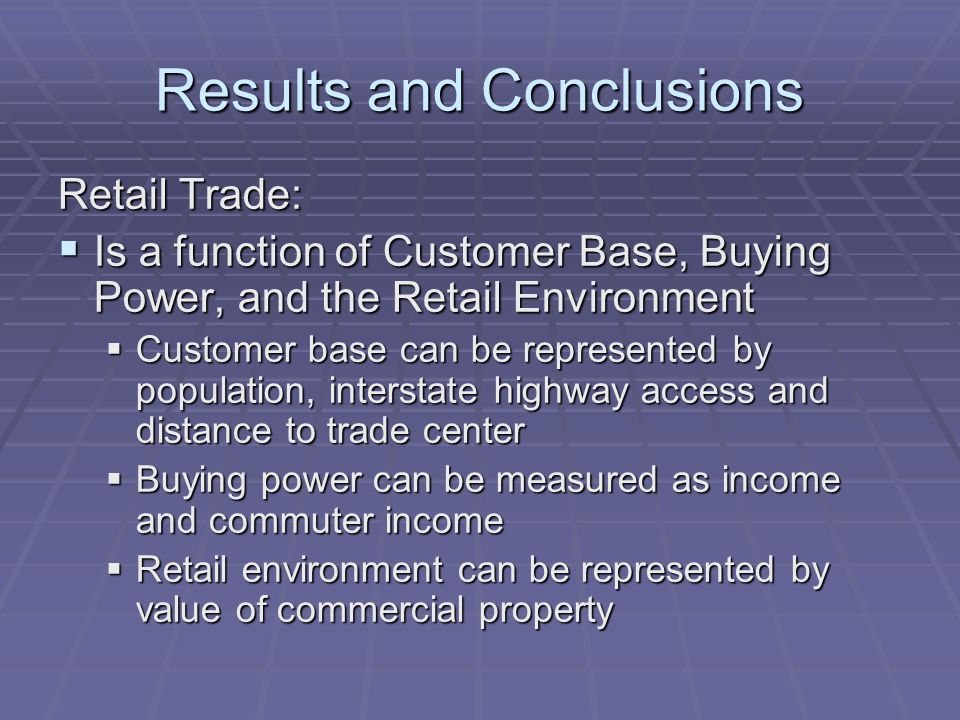 Results and Conclusions

Retail Trade:

▪ Is a function of Customer Base, Buying Power, and the Retail Environment

▪ Customer base can be represented by population, interstate highway access and distance to trade center

▪ Buying power can be measured as income and commuter income

▪ Retail environment can be represented by value of commercial property